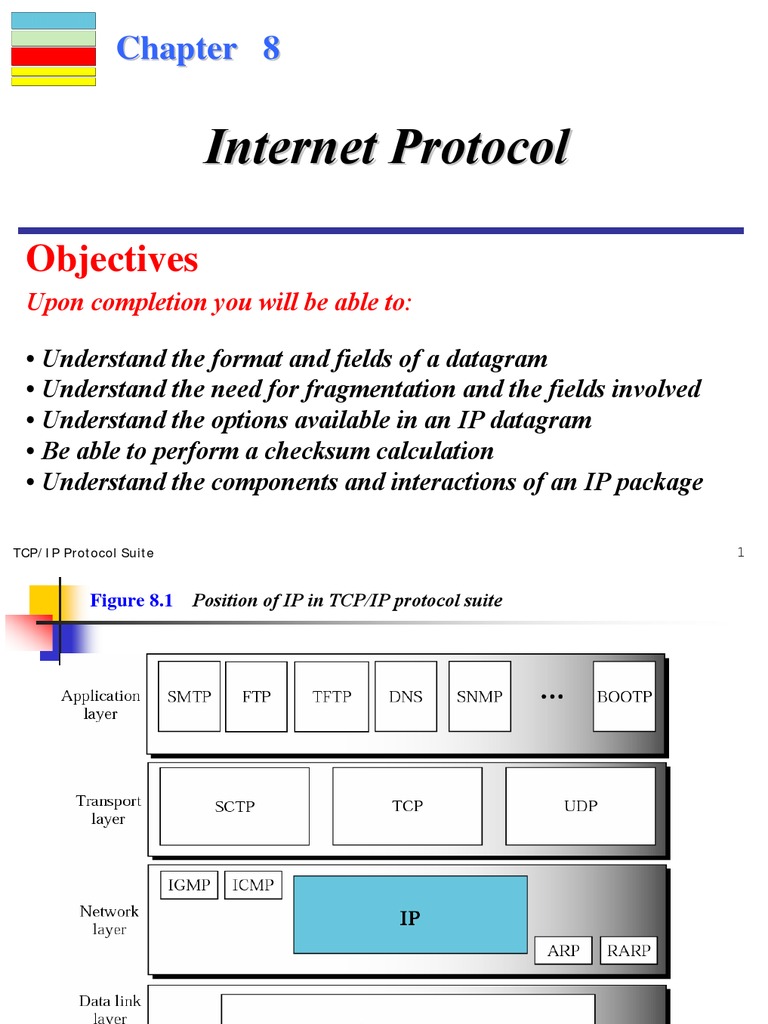 Chapter 8

Internet Protocol

Objectives

Upon completion you will be able to:

• Understand the format and fields of a datagram
• Understand the need for fragmentation and the fields involved
• Understand the options available in an IP datagram
• Be able to perform a checksum calculation
• Understand the components and interactions of an IP package

TCP/IP Protocol Suite

1

Figure 8.1 Position of IP in TCP/IP protocol suite

Application layer

SMTP

FTP

TFTP

DNS

SNMP

•••

BOOTP

Transport layer

SCTP

TCP

UDP

Network layer

IGMP

ICMP

IP

ARP

RARP

Data link layer